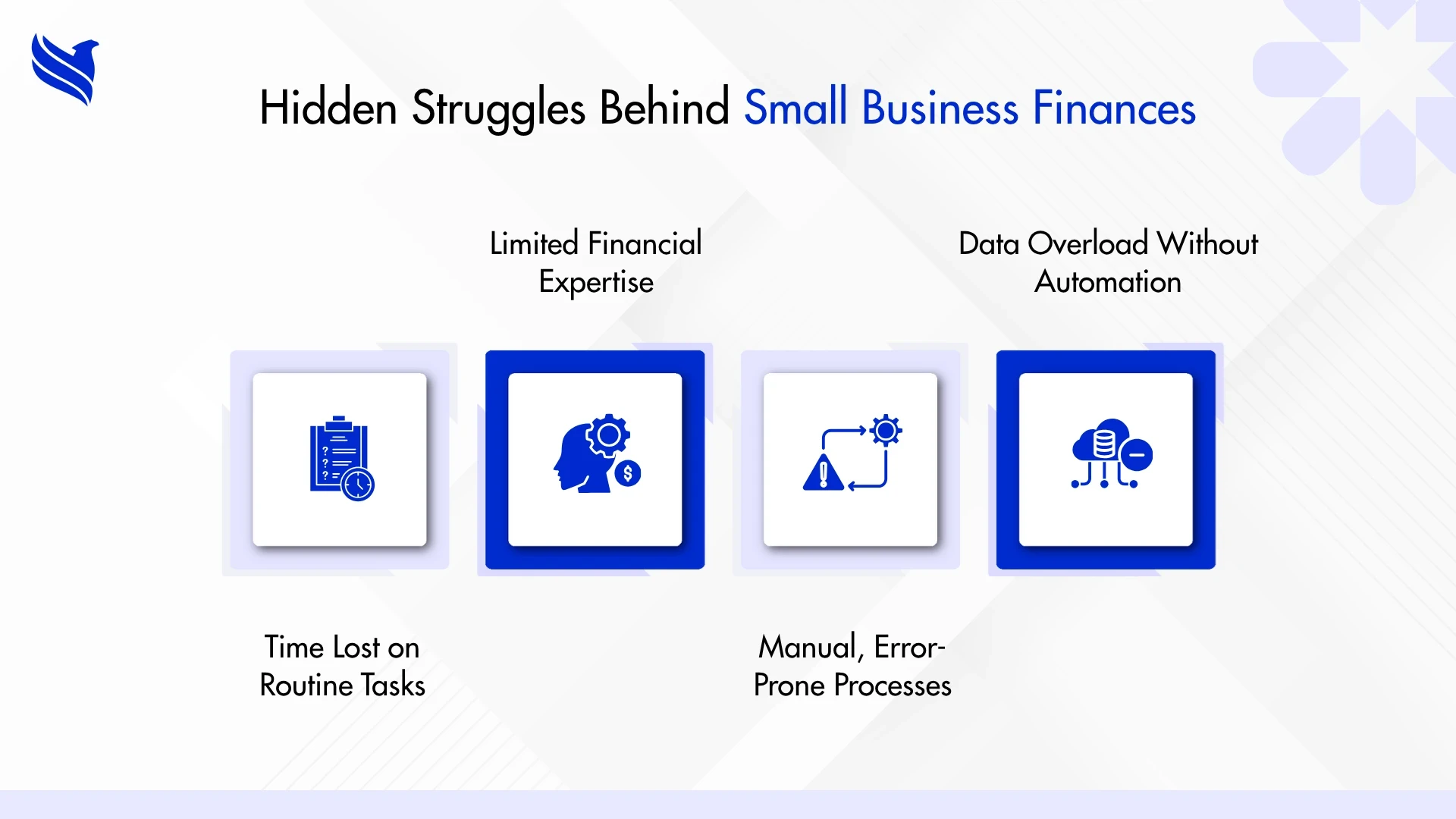 Hidden Struggles Behind Small Business Finances

Limited Financial Expertise

Data Overload Without Automation

Time Lost on Routine Tasks

Manual, Error-Prone Processes